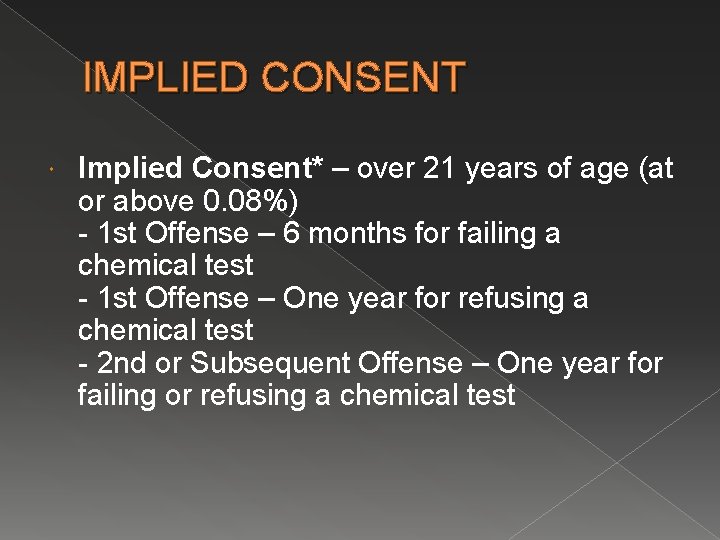 IMPLIED CONSENT

Implied Consent* – over 21 years of age (at or above 0.08%)
- 1st Offense – 6 months for failing a chemical test
- 1st Offense – One year for refusing a chemical test
- 2nd or Subsequent Offense – One year for failing or refusing a chemical test